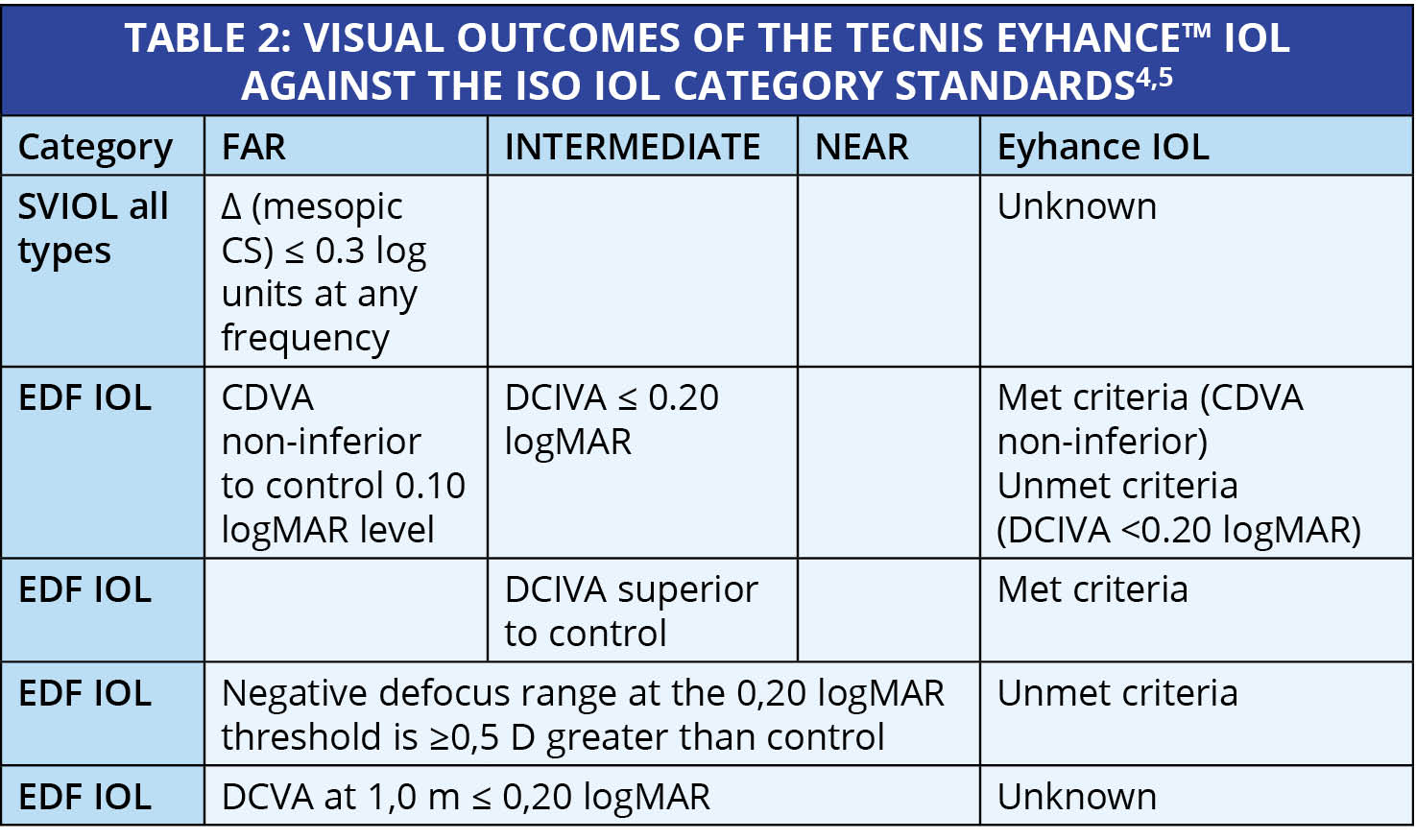 TABLE 2: VISUAL OUTCOMES OF THE TECNIS EYHANCE™ IOL AGAINST THE ISO IOL CATEGORY STANDARDS$^{4,5}$

| Category | FAR | INTERMEDIATE | NEAR | Eyhance IOL |
|---|---|---|---|---|
| SVIOL all types | Δ (mesopic CS) ≤ 0.3 log units at any frequency | | | Unknown |
| EDF IOL | CDVA non-inferior to control 0.10 logMAR level | DCIVA ≤ 0.20 logMAR | | Met criteria (CDVA non-inferior) Unmet criteria (DCIVA <0.20 logMAR) |
| EDF IOL | | DCIVA superior to control | | Met criteria |
| EDF IOL | Negative defocus range at the 0,20 logMAR threshold is ≥0,5 D greater than control | | | Unmet criteria |
| EDF IOL | DCVA at 1,0 m ≤ 0,20 logMAR | | | Unknown |